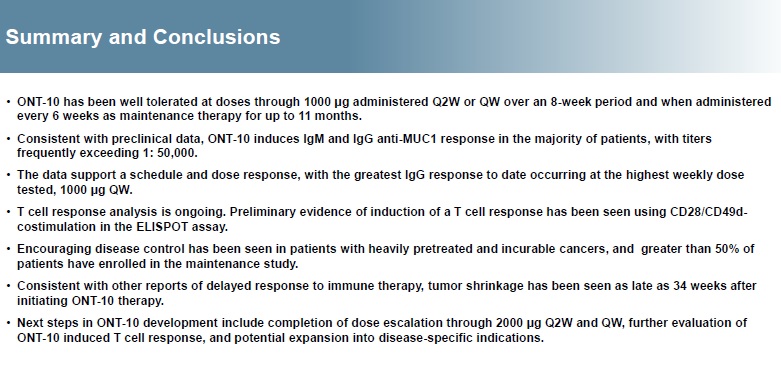 Summary and Conclusions

• ONT-10 has been well tolerated at doses through 1000 µg administered Q2W or QW over an 8-week period and when administered every 6 weeks as maintenance therapy for up to 11 months.

• Consistent with preclinical data, ONT-10 induces IgM and IgG anti-MUC1 response in the majority of patients, with titers frequently exceeding 1: 50,000.

• The data support a schedule and dose response, with the greatest IgG response to date occurring at the highest weekly dose tested, 1000 µg QW.

• T cell response analysis is ongoing. Preliminary evidence of induction of a T cell response has been seen using CD28/CD49d-costimulation in the ELISPOT assay.

• Encouraging disease control has been seen in patients with heavily pretreated and incurable cancers, and greater than 50% of patients have enrolled in the maintenance study.

• Consistent with other reports of delayed response to immune therapy, tumor shrinkage has been seen as late as 34 weeks after initiating ONT-10 therapy.

• Next steps in ONT-10 development include completion of dose escalation through 2000 µg Q2W and QW, further evaluation of ONT-10 induced T cell response, and potential expansion into disease-specific indications.